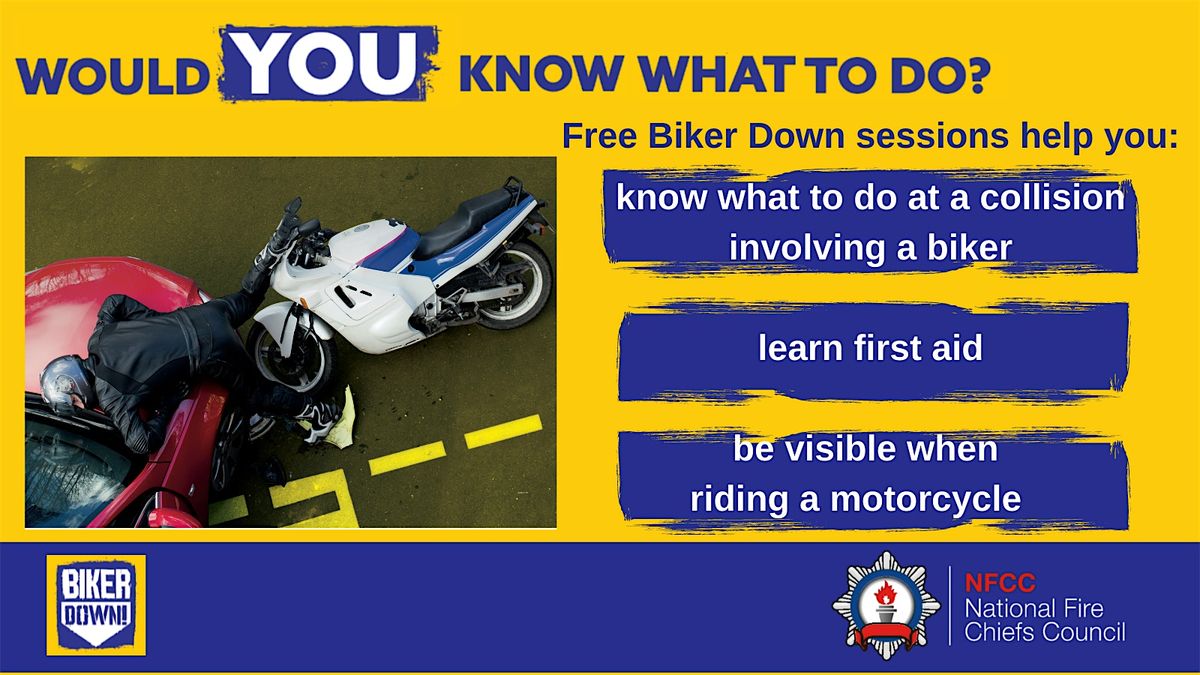 WOULD YOU KNOW WHAT TO DO?

Free Biker Down sessions help you:

know what to do at a collision involving a biker

learn first aid

be visible when riding a motorcycle

BIKER DOWN!

NFCC
National Fire Chiefs Council